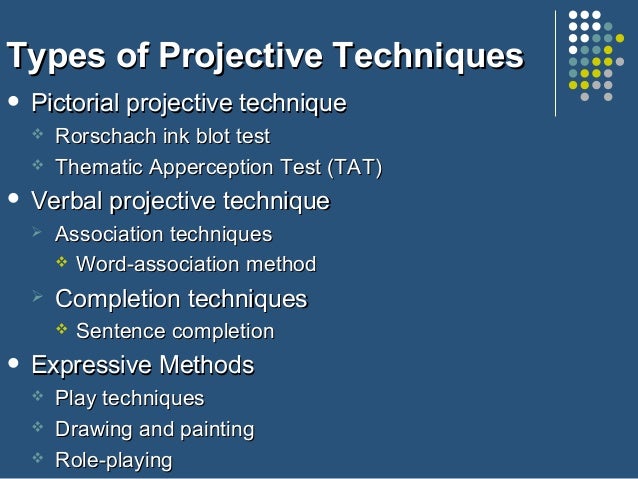 Types of Projective Techniques

- Pictorial projective technique
  - Rorschach ink blot test
  - Thematic Apperception Test (TAT)
- Verbal projective technique
  - Association techniques
    - Word-association method
  - Completion techniques
    - Sentence completion
- Expressive Methods
  - Play techniques
  - Drawing and painting
  - Role-playing